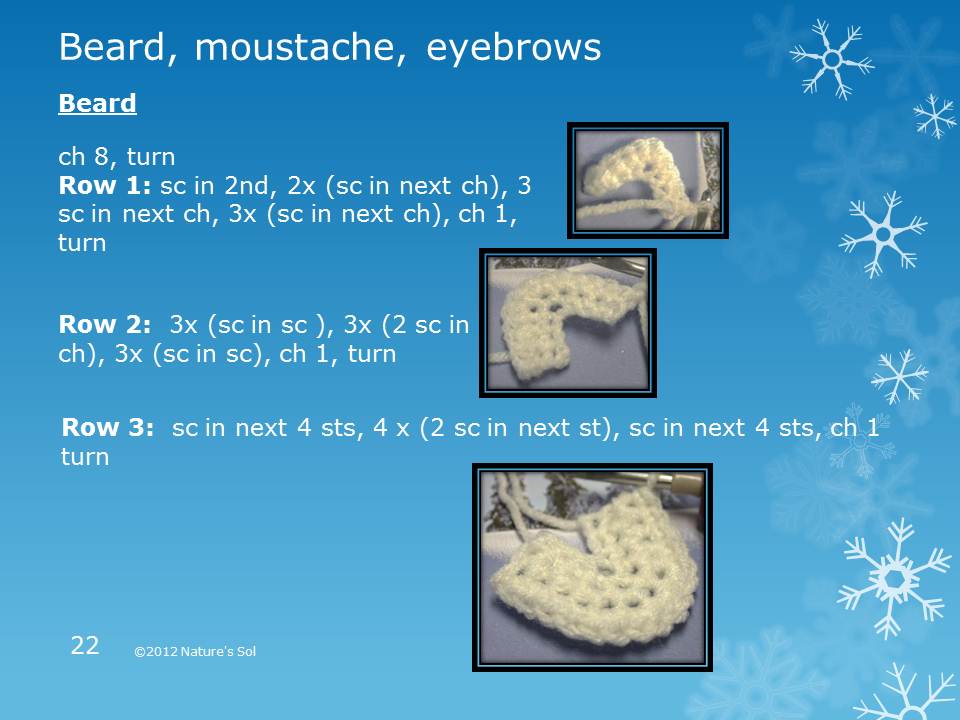 Beard, moustache, eyebrows

Beard

ch 8, turn
Row 1: sc in 2nd, 2x (sc in next ch), 3 sc in next ch, 3x (sc in next ch), ch 1, turn

Row 2: 3x (sc in sc ), 3x (2 sc in ch), 3x (sc in sc), ch 1, turn

Row 3: sc in next 4 sts, 4 x (2 sc in next st), sc in next 4 sts, ch 1 turn

22 ©2012 Nature's Sol